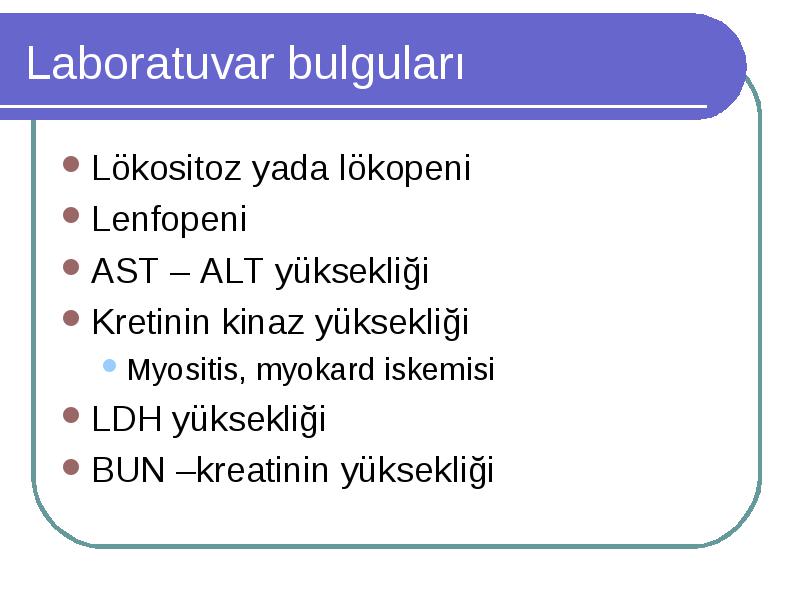 Laboratuvar bulguları

- Lökositoz yada lökopeni
- Lenfopeni
- AST – ALT yüksekliği
- Kretinin kinaz yüksekliği
  - Myositis, myokard iskemisi
- LDH yüksekliği
- BUN –kreatinin yüksekliği